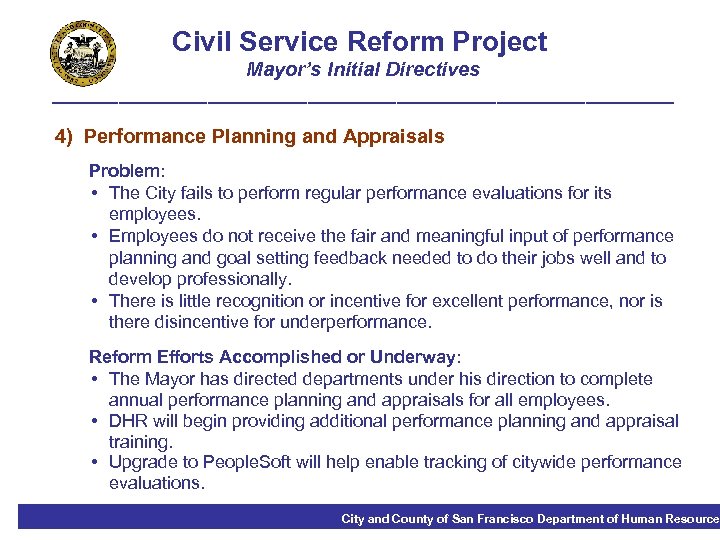 Civil Service Reform Project
Mayor's Initial Directives

4) Performance Planning and Appraisals

Problem:
• The City fails to perform regular performance evaluations for its employees.
• Employees do not receive the fair and meaningful input of performance planning and goal setting feedback needed to do their jobs well and to develop professionally.
• There is little recognition or incentive for excellent performance, nor is there disincentive for underperformance.

Reform Efforts Accomplished or Underway:
• The Mayor has directed departments under his direction to complete annual performance planning and appraisals for all employees.
• DHR will begin providing additional performance planning and appraisal training.
• Upgrade to PeopleSoft will help enable tracking of citywide performance evaluations.

City and County of San Francisco Department of Human Resource